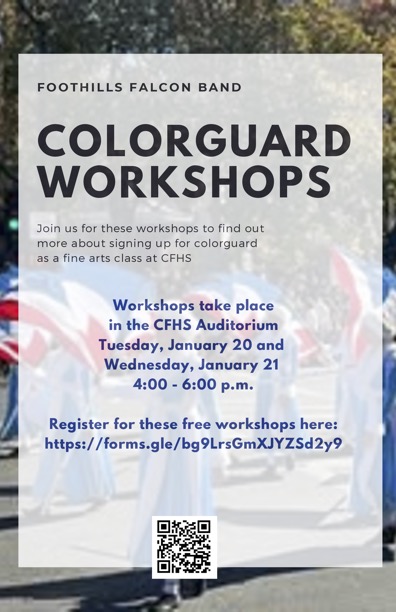 FOOTHILLS FALCON BAND

COLORGUARD WORKSHOPS

Join us for these workshops to find out more about signing up for colorguard as a fine arts class at CFHS

Workshops take place in the CFHS Auditorium
Tuesday, January 20 and Wednesday, January 21
4:00 - 6:00 p.m.

Register for these free workshops here:
https://forms.gle/bg9LrsGmXJYZSd2y9